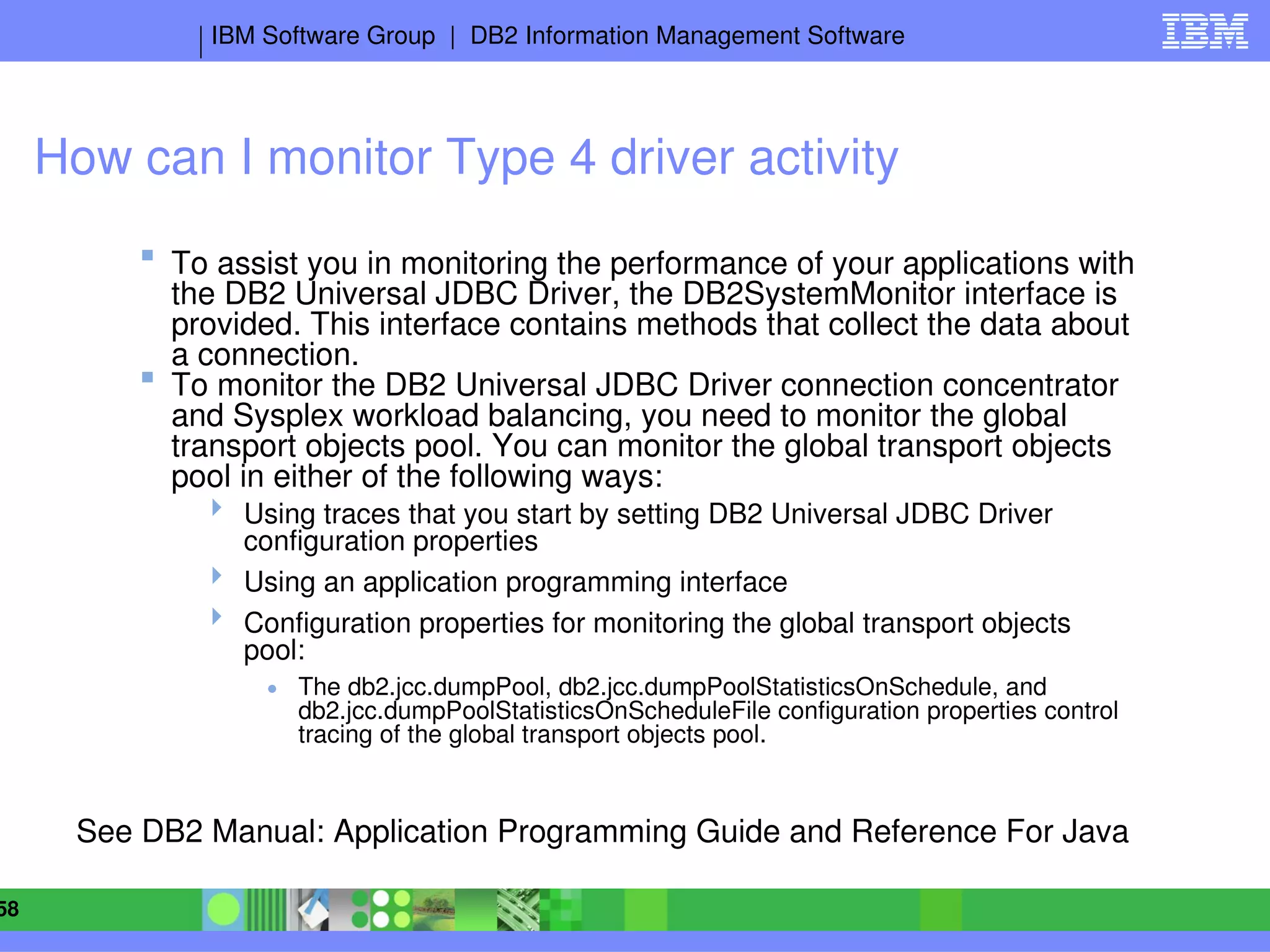 IBM Software Group | DB2 Information Management Software

IBM

How can I monitor Type 4 driver activity

To assist you in monitoring the performance of your applications with the DB2 Universal JDBC Driver, the DB2SystemMonitor interface is provided. This interface contains methods that collect the data about a connection.

To monitor the DB2 Universal JDBC Driver connection concentrator and Sysplex workload balancing, you need to monitor the global transport objects pool. You can monitor the global transport objects pool in either of the following ways:

Using traces that you start by setting DB2 Universal JDBC Driver configuration properties

Using an application programming interface

Configuration properties for monitoring the global transport objects pool:

The db2.jcc.dumpPool, db2.jcc.dumpPoolStatisticsOnSchedule, and db2.jcc.dumpPoolStatisticsOnScheduleFile configuration properties control tracing of the global transport objects pool.

See DB2 Manual: Application Programming Guide and Reference For Java

58